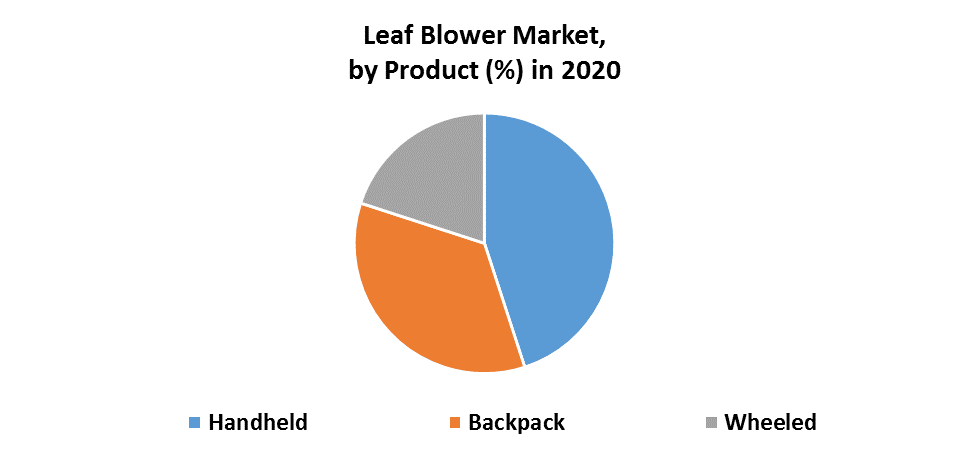 Leaf Blower Market, by Product (%) in 2020

Handheld Backpack Wheeled